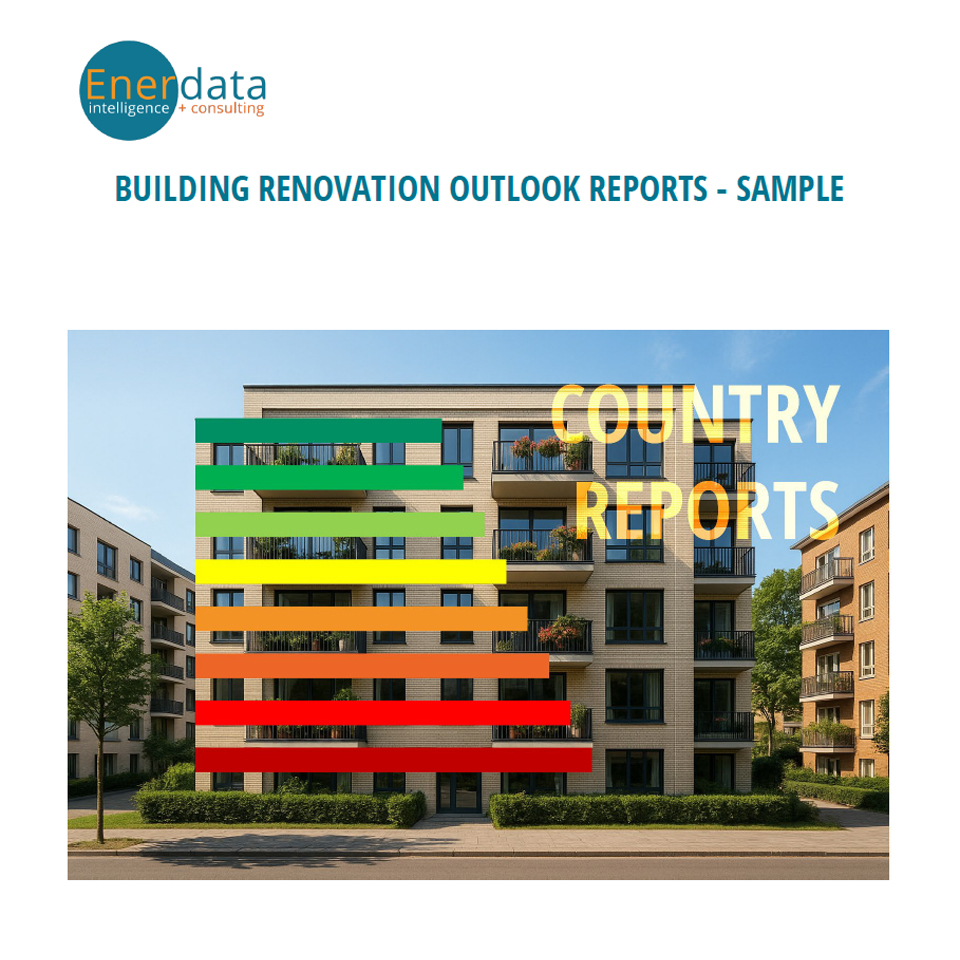 Enerdata
intelligence + consulting

BUILDING RENOVATION OUTLOOK REPORTS - SAMPLE

COUNTRY REPORTS